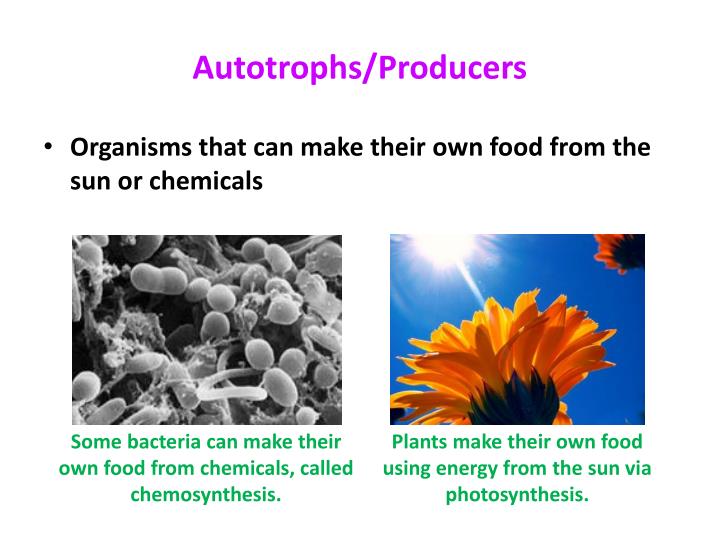 Autotrophs/Producers

• Organisms that can make their own food from the sun or chemicals

Some bacteria can make their own food from chemicals, called chemosynthesis.

Plants make their own food using energy from the sun via photosynthesis.